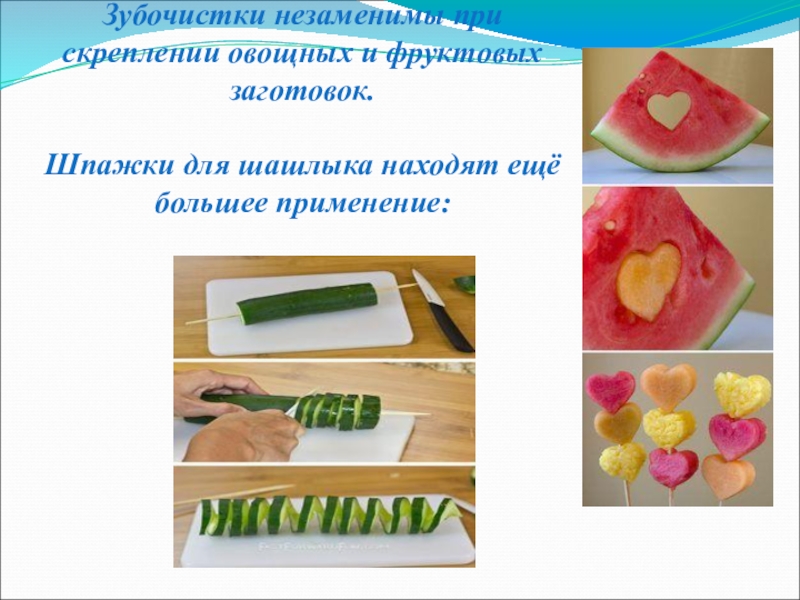 Зубочистки незаменимы при скреплении овощных и фруктовых заготовок.

Шпажки для шашлыка находят ещё большее применение: